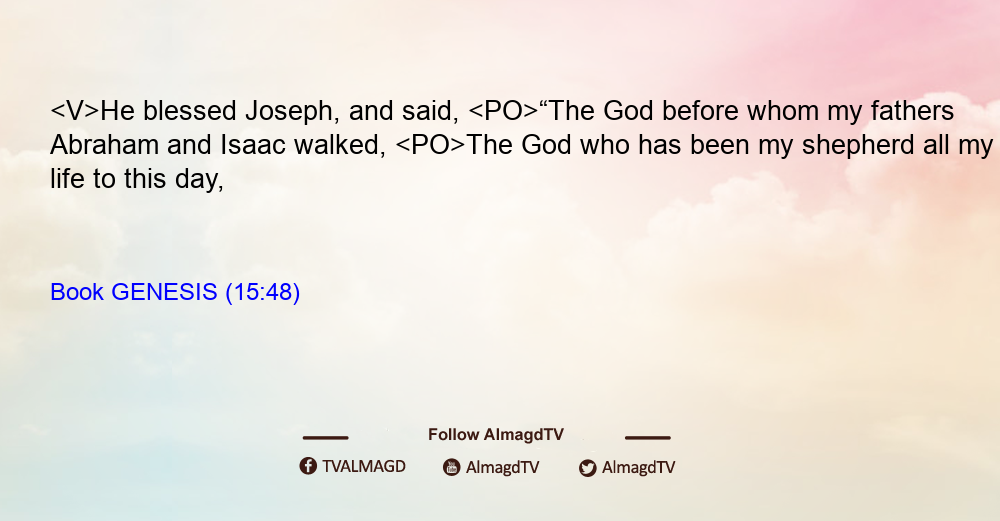 <V>He blessed Joseph, and said, <PO>“The God before whom my fathers Abraham and Isaac walked, <PO>The God who has been my shepherd all my life to this day,

Book GENESIS (15:48)

Follow AlmagdTV

TVALMAGD AlmagdTV AlmagdTV